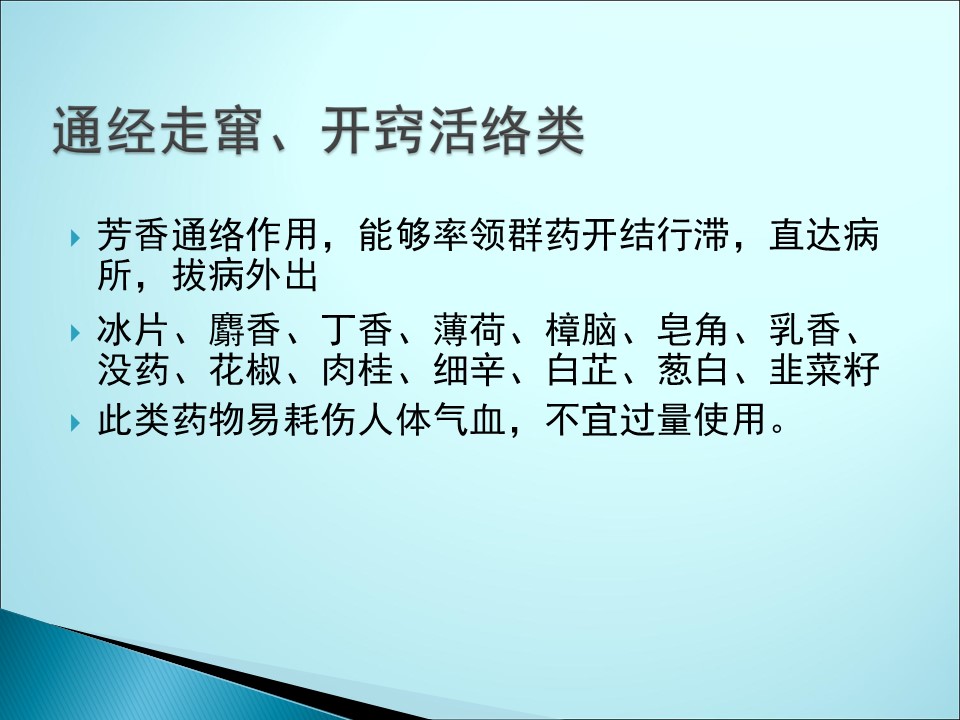 通经走窜、开窍活络类

芳香通络作用，能够率领群药开结行滞，直达病所，拔病外出

冰片、麝香、丁香、薄荷、樟脑、皂角、乳香、没药、花椒、肉桂、细辛、白芷、葱白、韭菜籽

此类药物易耗伤人体气血，不宜过量使用。